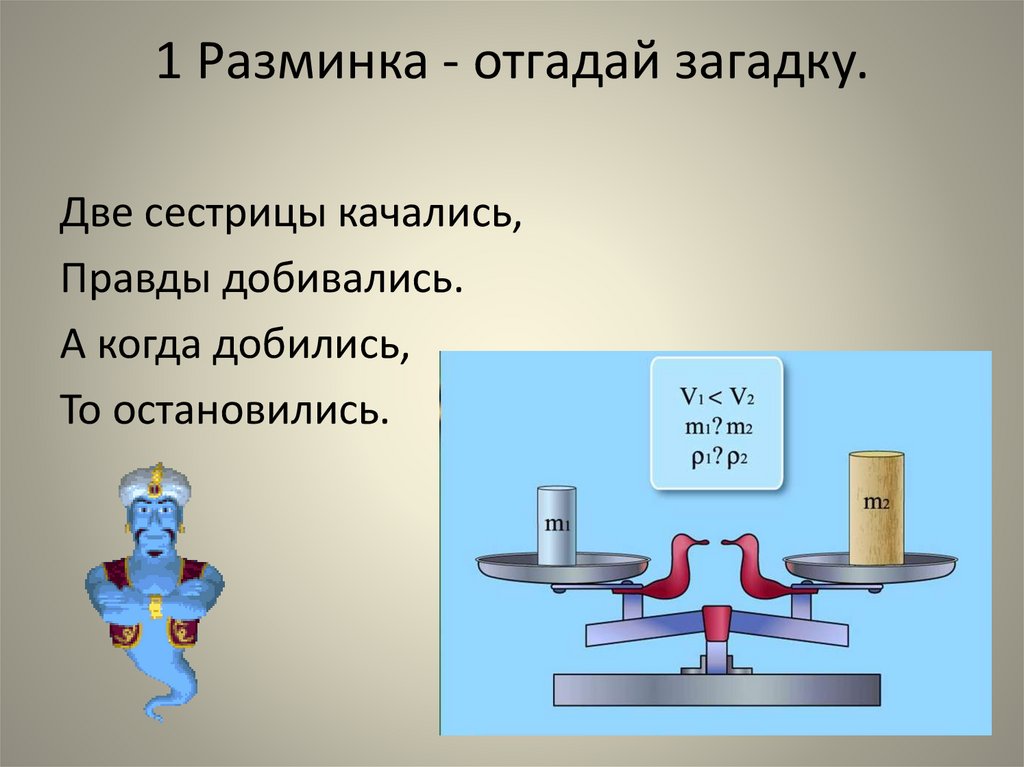 1 Разминка - отгадай загадку.

Две сестрицы качались,
Правды добивались.
А когда добились,
То остановились.

$V_1 < V_2$
$m_1 ? m_2$
$\rho_1 ? \rho_2$

$m_1$

$m_2$